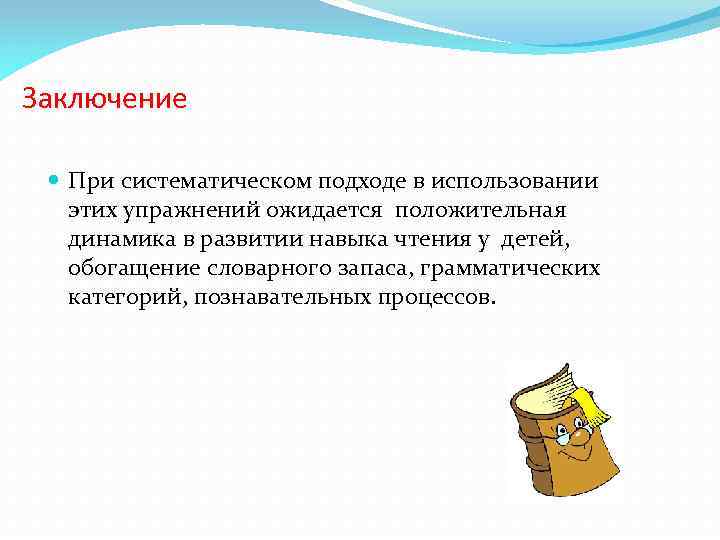 Заключение

При систематическом подходе в использовании этих упражнений ожидается положительная динамика в развитии навыка чтения у детей, обогащение словарного запаса, грамматических категорий, познавательных процессов.